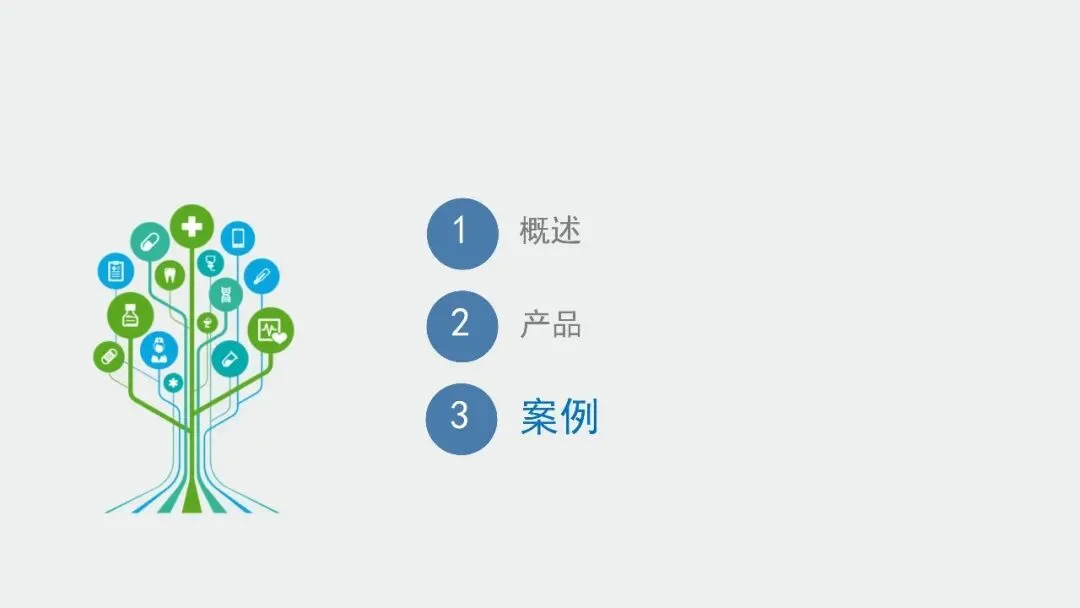 1 概述

2 产品

3 案例